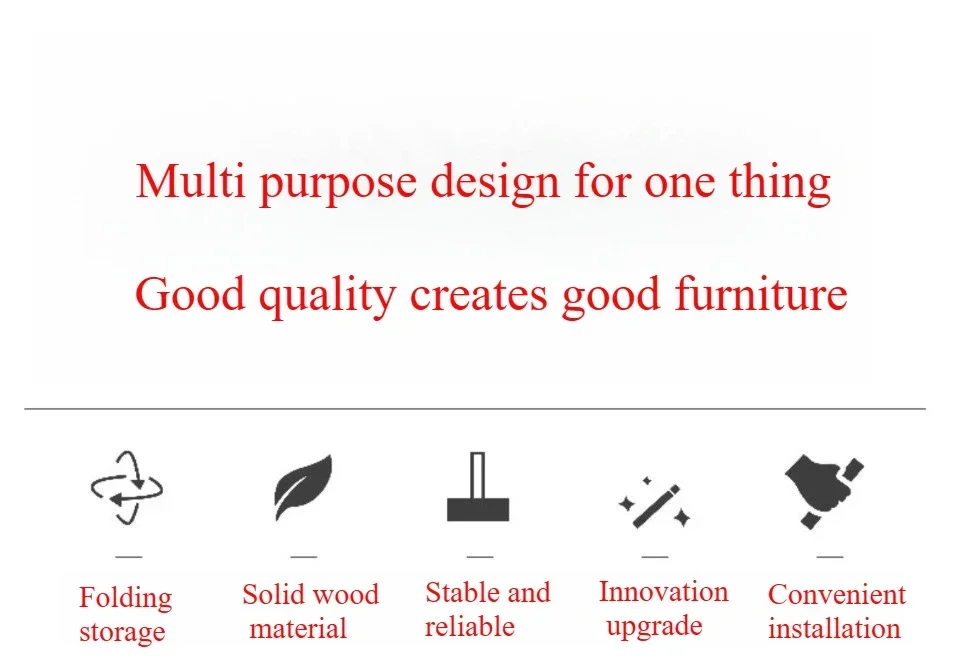 Multi purpose design for one thing

Good quality creates good furniture

Folding storage

Solid wood material

Stable and reliable

Innovation upgrade

Convenient installation